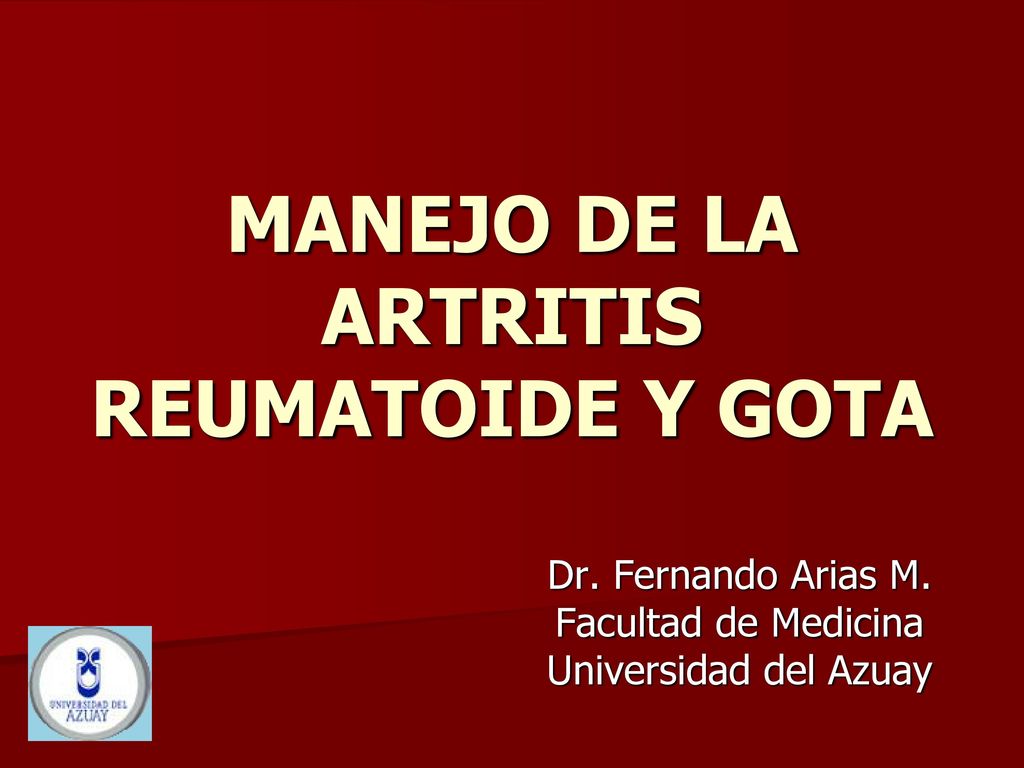 MANEJO DE LA ARTRITIS REUMATOIDE Y GOTA

Dr. Fernando Arias M.
Facultad de Medicina
Universidad del Azuay

UNIVERSIDAD DEL AZUAY